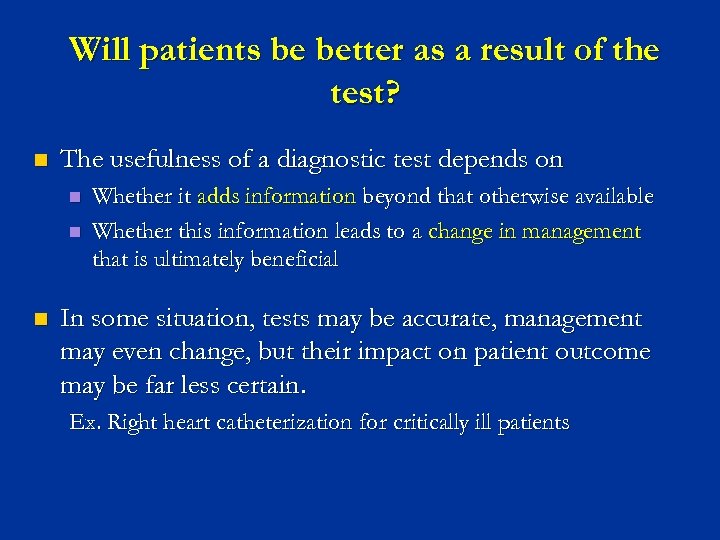 Will patients be better as a result of the test?

The usefulness of a diagnostic test depends on

Whether it adds information beyond that otherwise available

Whether this information leads to a change in management that is ultimately beneficial

In some situation, tests may be accurate, management may even change, but their impact on patient outcome may be far less certain.

Ex. Right heart catheterization for critically ill patients